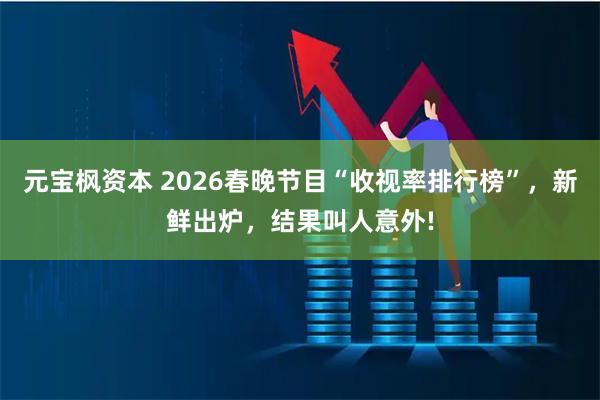 元宝枫资本 2026春晚节目“收视率排行榜”，新鲜出炉，结果叫人意外!